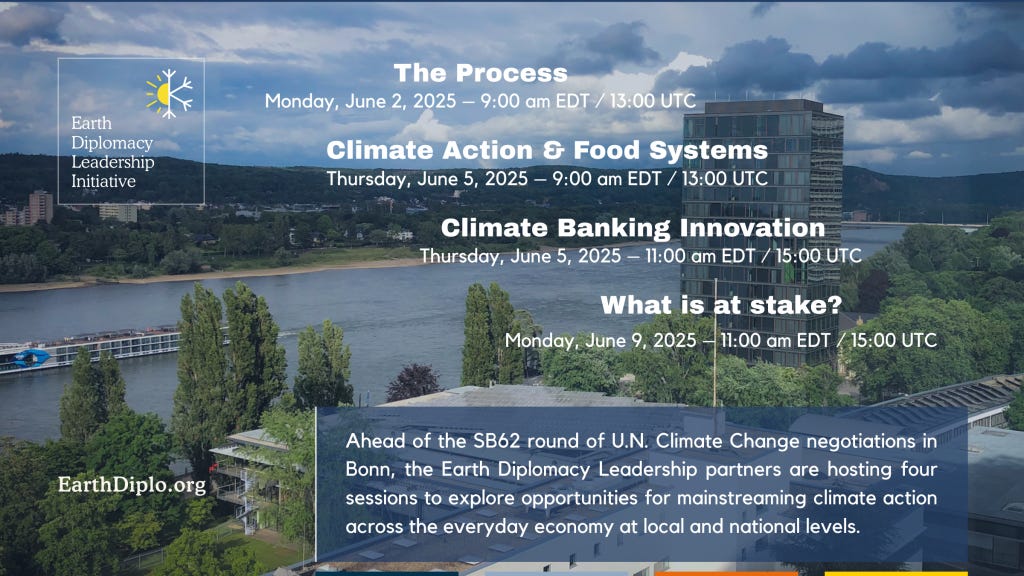 Earth Diplomacy Leadership Initiative

The Process
Monday, June 2, 2025 — 9:00 am EDT / 13:00 UTC

Climate Action & Food Systems
Thursday, June 5, 2025 — 9:00 am EDT / 13:00 UTC

Climate Banking Innovation
Thursday, June 5, 2025 — 11:00 am EDT / 15:00 UTC

What is at stake?
Monday, June 9, 2025 — 11:00 am EDT / 15:00 UTC

EarthDiplo.org

Ahead of the SB62 round of U.N. Climate Change negotiations in Bonn, the Earth Diplomacy Leadership partners are hosting four sessions to explore opportunities for mainstreaming climate action across the everyday economy at local and national levels.